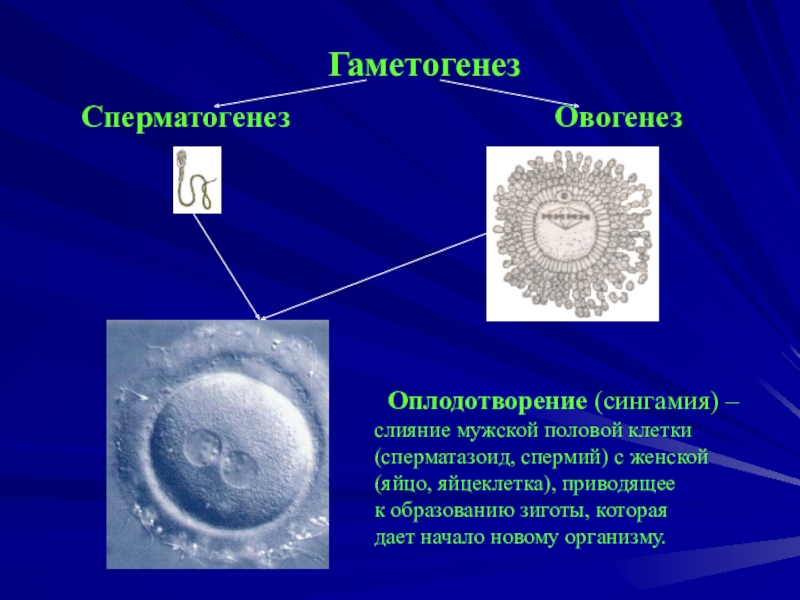 Гаметогенез

Сперматогенез

Овогенез

Оплодотворение (сингамия) – слияние мужской половой клетки (сперматазоид, спермий) с женской (яйцо, яйцеклетка), приводящее к образованию зиготы, которая дает начало новому организму.